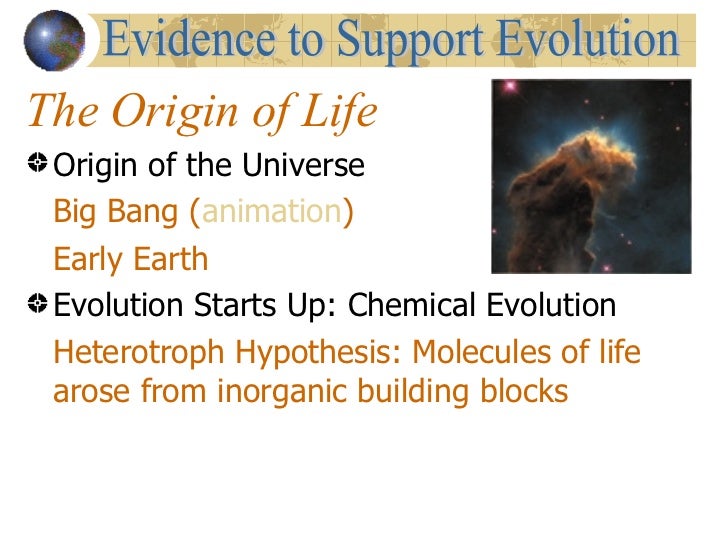 Evidence to Support Evolution

The Origin of Life

Origin of the Universe

Big Bang (animation)

Early Earth

Evolution Starts Up: Chemical Evolution

Heterotroph Hypothesis: Molecules of life arose from inorganic building blocks